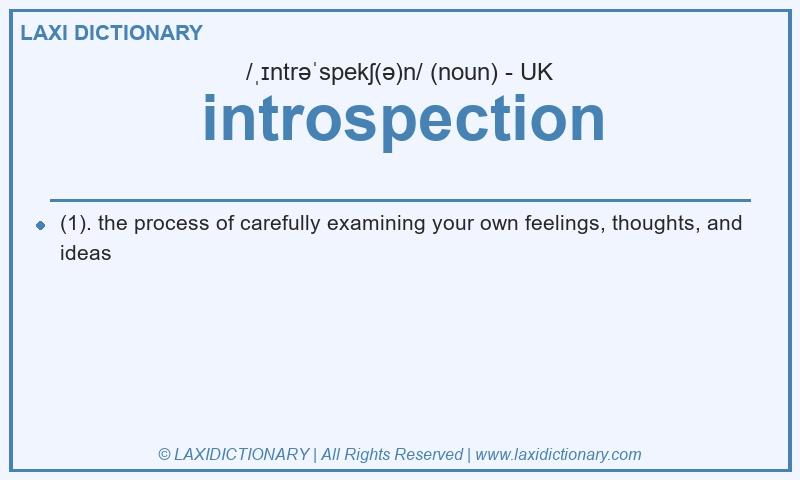 LAXI DICTIONARY

/ˌɪntrəˈspekʃ(ə)n/ (noun) - UK

introspection

(1). the process of carefully examining your own feelings, thoughts, and ideas

© LAXIDICTIONARY | All Rights Reserved | www.laxidictionary.com